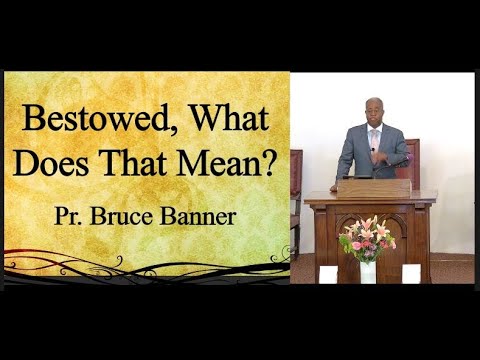 Bestowed, What Does That Mean?

Pr. Bruce Banner